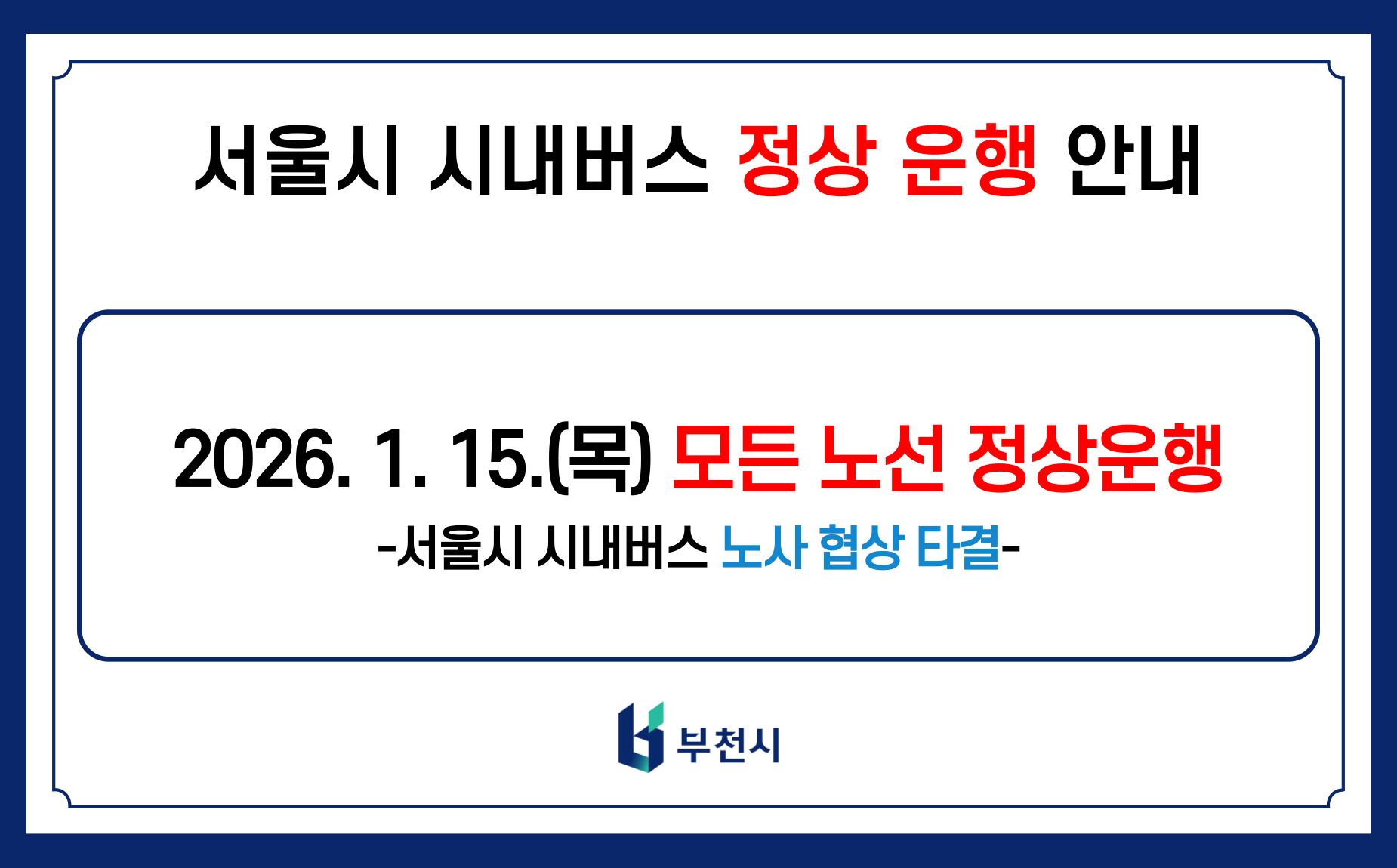 서울시 시내버스 정상 운행 안내

2026. 1. 15.(목) 모든 노선 정상운행

-서울시 시내버스 노사 협상 타결-

부천시